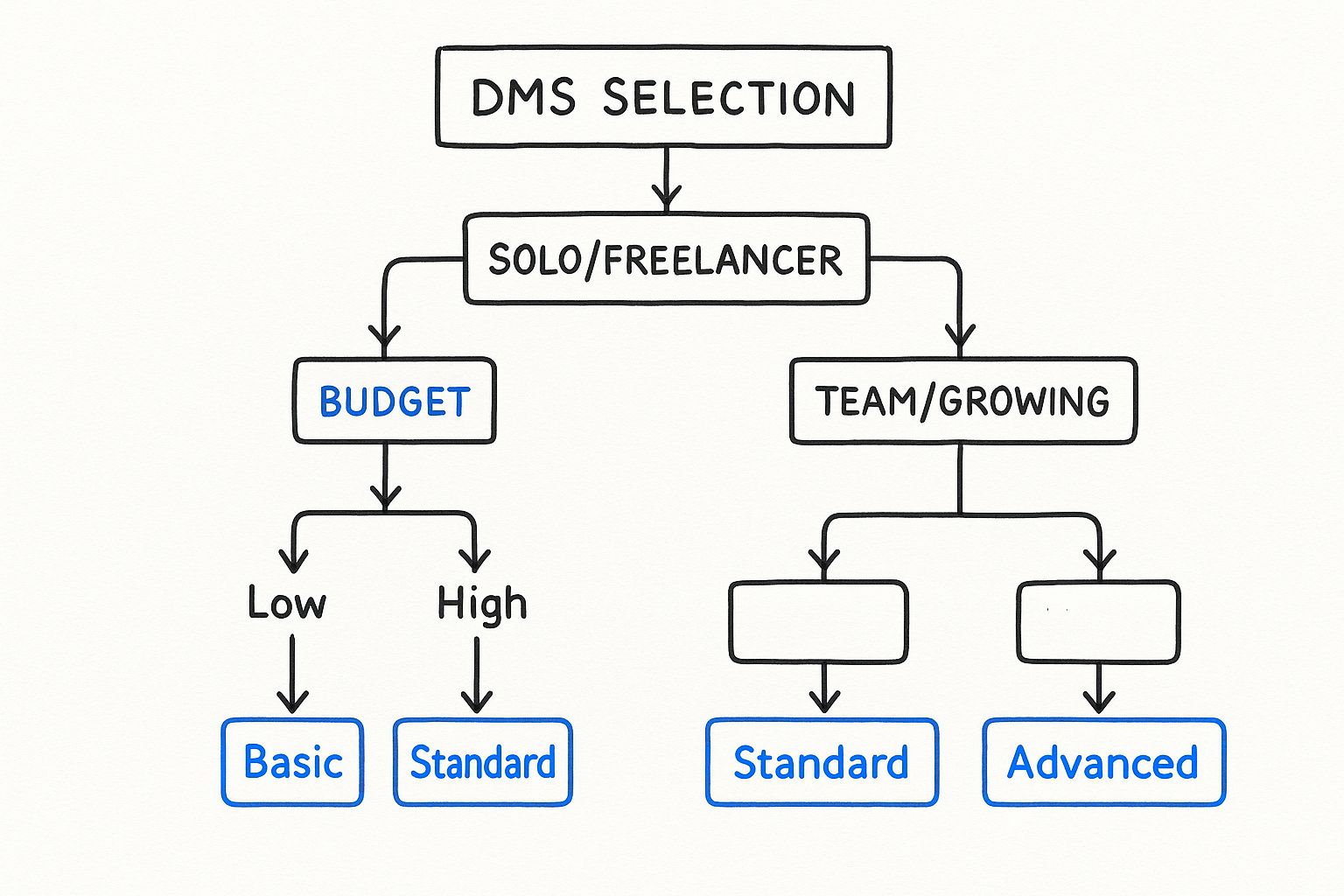 DMS SELECTION

SOLO/FREELANCER

BUDGET

TEAM/GROWING

Low

High

Basic

Standard

Standard

Advanced